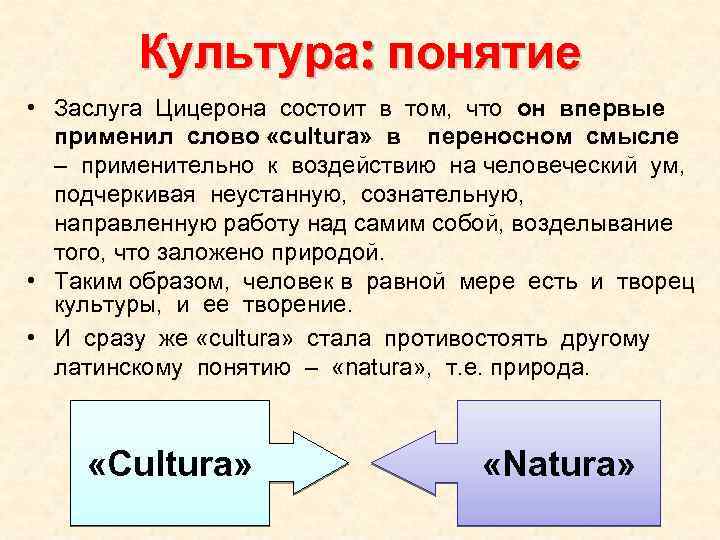 Культура: понятие

• Заслуга Цицерона состоит в том, что он впервые применил слово «cultura» в переносном смысле – применительно к воздействию на человеческий ум, подчеркивая неустанную, сознательную, направленную работу над самим собой, возделывание того, что заложено природой.

• Таким образом, человек в равной мере есть и творец культуры, и ее творение.

• И сразу же «cultura» стала противостоять другому латинскому понятию – «natura», т.е. природа.

«Cultura»

«Natura»